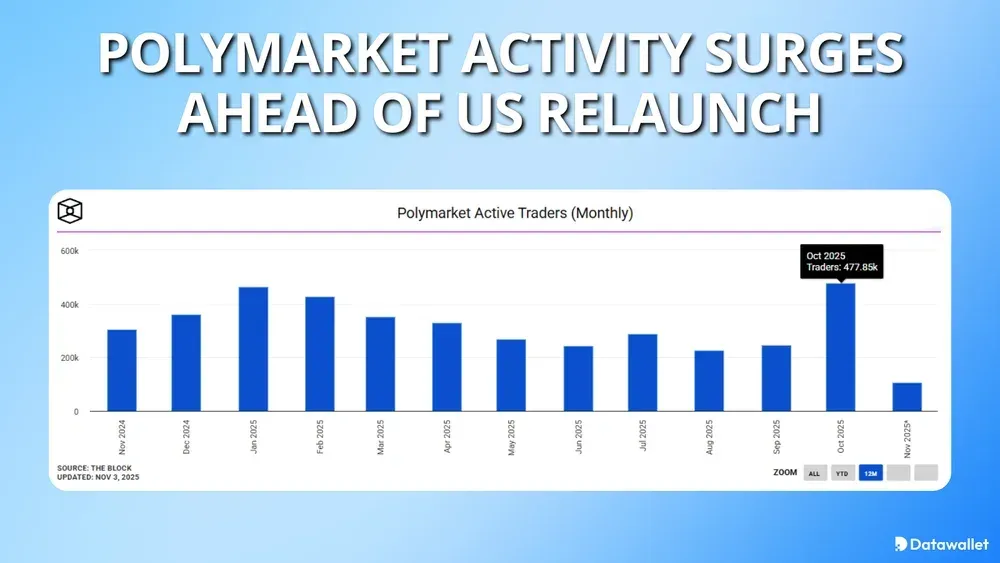 POLYMARKET ACTIVITY SURGES AHEAD OF US RELAUNCH

Polymarket Active Traders (Monthly)

600k
400k
200k
0

Oct 2025
Traders: 477.85k

Nov 2024
Dec 2024
Jan 2025
Feb 2025
Mar 2025
Apr 2025
May 2025
Jun 2025
Jul 2025
Aug 2025
Sep 2025
Oct 2025
Nov 2025*

SOURCE: THE BLOCK
UPDATED: NOV 3, 2025

ZOOM ALL YTD 12M

Datawallet